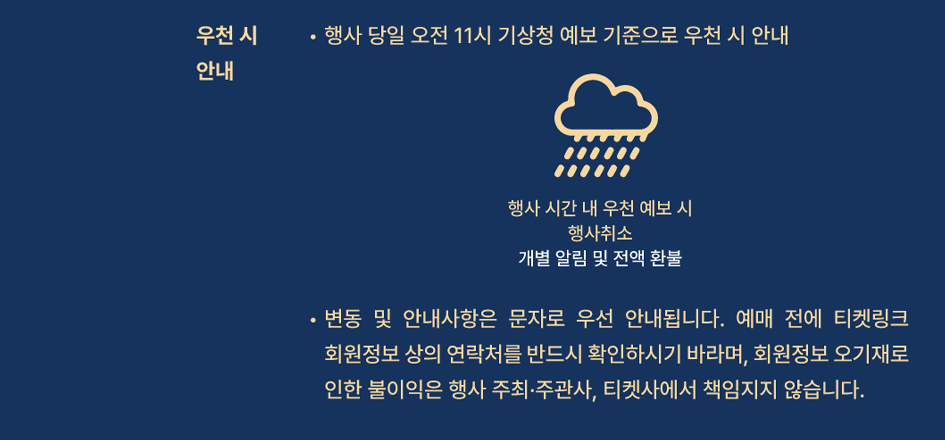 우천 시 안내

• 행사 당일 오전 11시 기상청 예보 기준으로 우천 시 안내

행사 시간 내 우천 예보 시
행사취소
개별 알림 및 전액 환불

• 변동 및 안내사항은 문자로 우선 안내됩니다. 예매 전에 티켓링크 회원정보 상의 연락처를 반드시 확인하시기 바라며, 회원정보 오기재로 인한 불이익은 행사 주최·주관사, 티켓사에서 책임지지 않습니다.